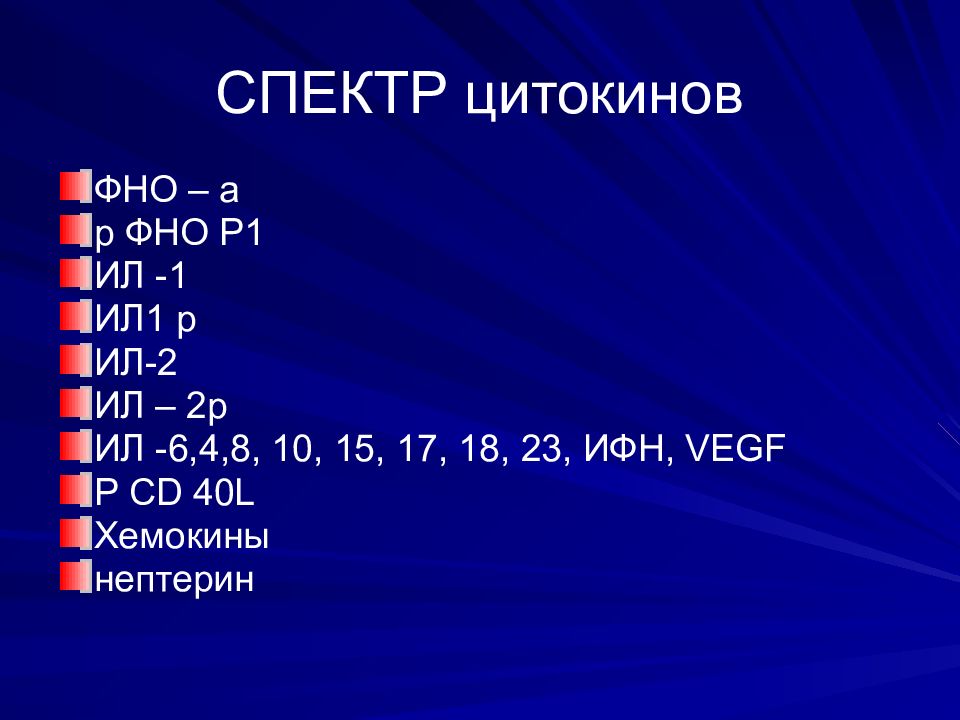 СПЕКТР цитокинов

ФНО – а
р ФНО Р1
ИЛ -1
ИЛ1 р
ИЛ-2
ИЛ – 2р
ИЛ -6,4,8, 10, 15, 17, 18, 23, ИФН, VEGF
Р CD 40L
Хемокины
нептерин